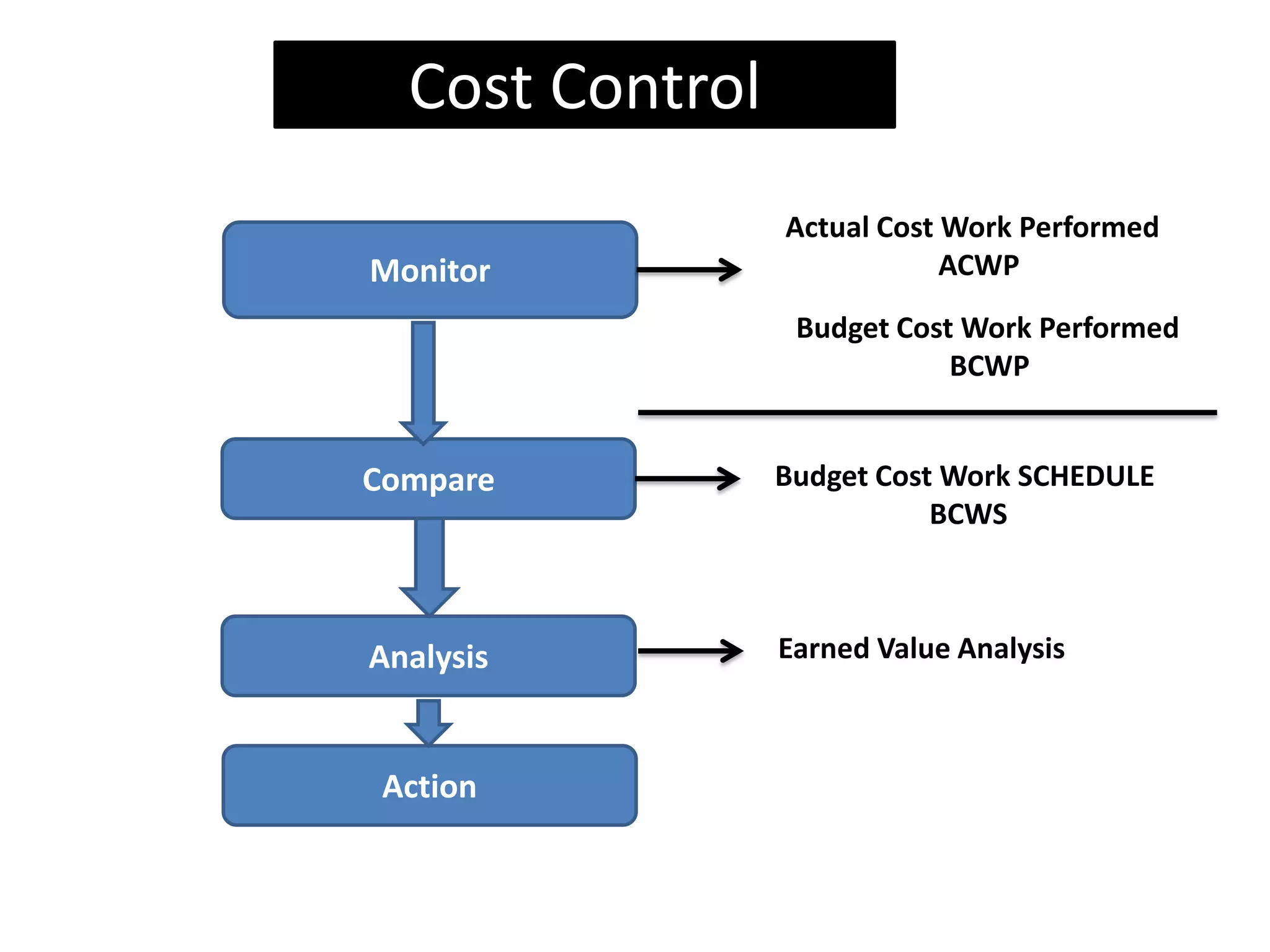 Cost Control

Monitor

Actual Cost Work Performed
ACWP

Budget Cost Work Performed
BCWP

Compare

Budget Cost Work SCHEDULE
BCWS

Analysis

Earned Value Analysis

Action